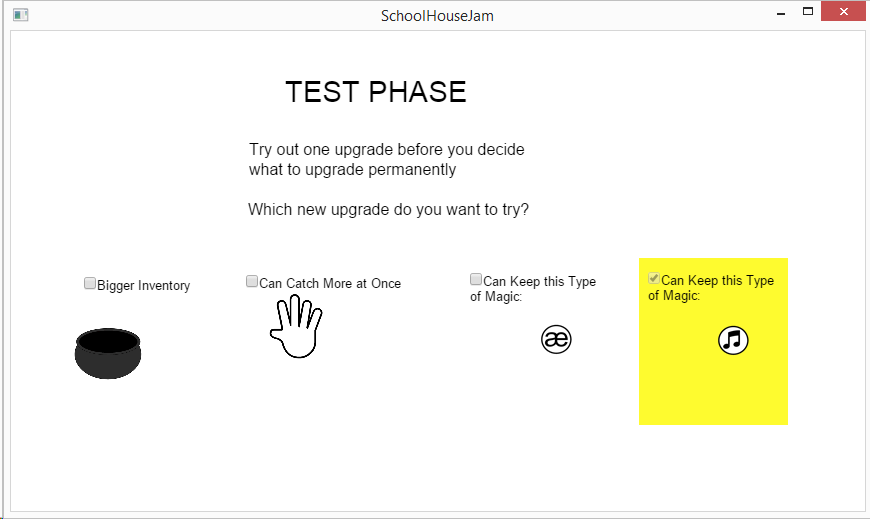 SchoolHouseJam

TEST PHASE

Try out one upgrade before you decide what to upgrade permanently

Which new upgrade do you want to try?

Bigger Inventory

Can Catch More at Once

Can Keep this Type of Magic:

æ

Can Keep this Type of Magic: